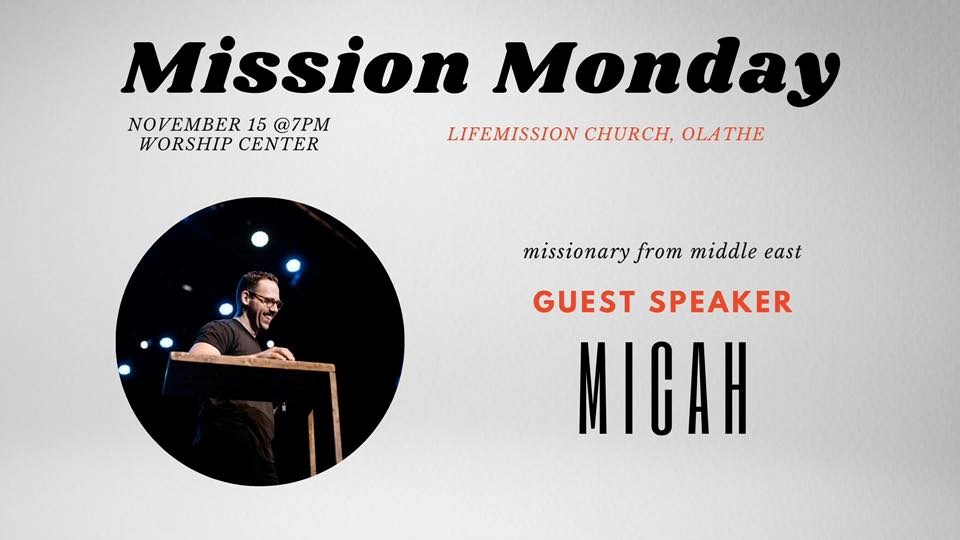 Mission Monday

NOVEMBER 15 @7PM
WORSHIP CENTER

LIFEMISSION CHURCH, OLATHE

missionary from middle east

GUEST SPEAKER

MICAH